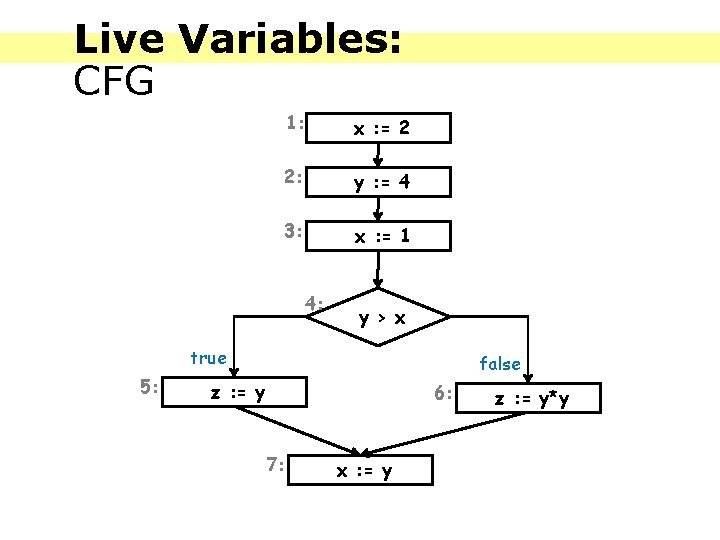 Live Variables:
CFG

1: x := 2
2: y := 4
3: x := 1
4: y > x
true
false
5: z := y
6: z := y*y
7: x := y